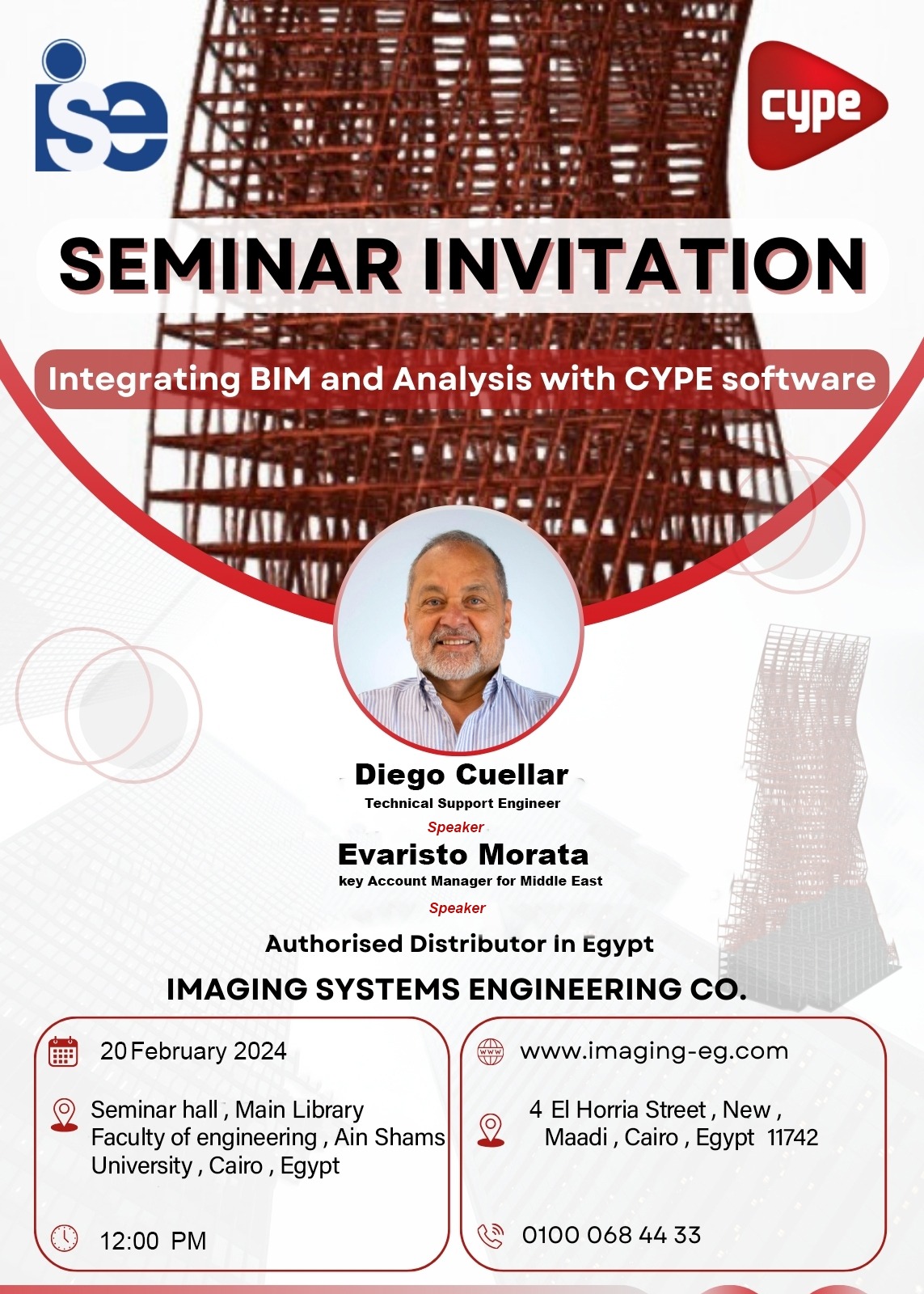 ise

cype

SEMINAR INVITATION

Integrating BIM and Analysis with CYPE software

Diego Cuellar
Technical Support Engineer
Speaker

Evaristo Morata
key Account Manager for Middle East
Speaker

Authorised Distributor In Egypt

IMAGING SYSTEMS ENGINEERING CO.

20 February 2024

Seminar hall , Main Library Faculty of engineering , Ain Shams University , Cairo , Egypt

12:00 PM

www.imaging-eg.com

4 El Horria Street , New , Maadi , Cairo , Egypt 11742

0100 068 44 33